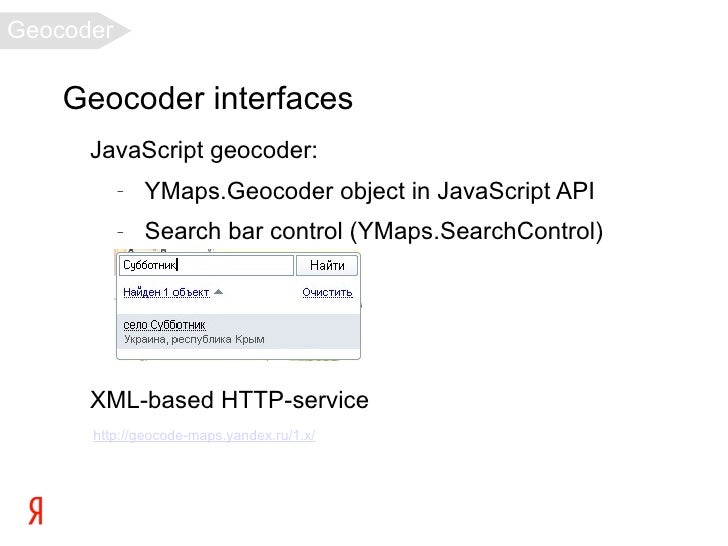 Geocoder

Geocoder interfaces

JavaScript geocoder:

- YMaps.Geocoder object in JavaScript API
- Search bar control (YMaps.SearchControl)

Субботник
Найти
Найден 1 объект
Очистить
село Субботник
Украина, республика Крым

XML-based HTTP-service

http://geocode-maps.yandex.ru/1.x/

Я